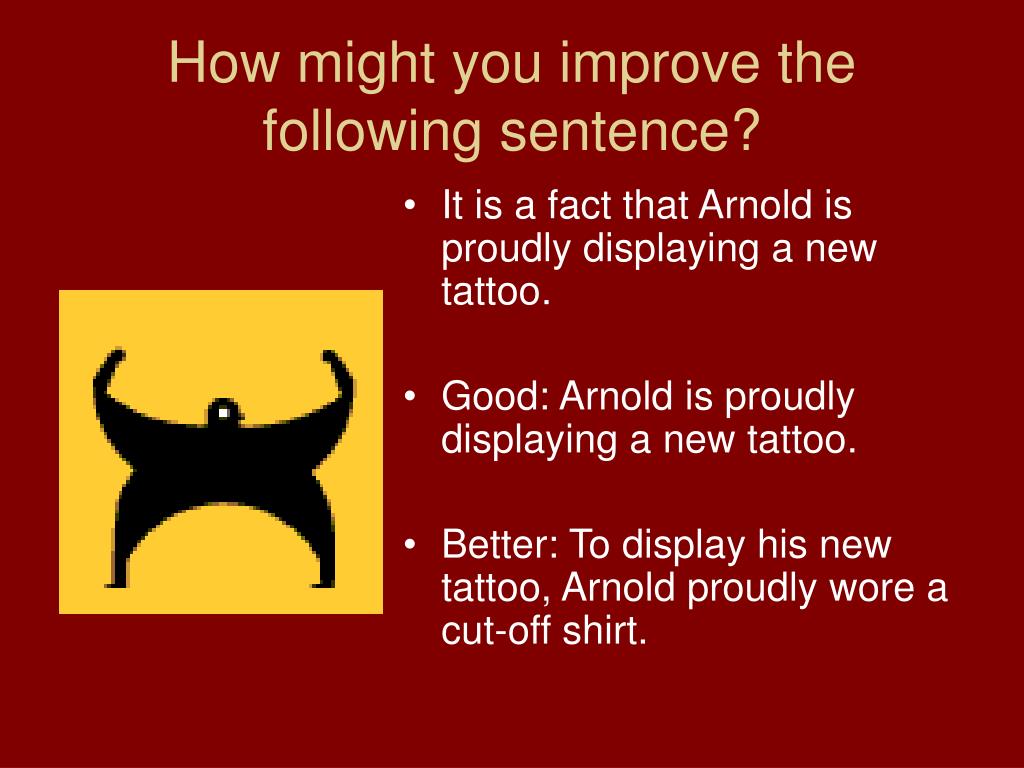 How might you improve the following sentence?

• It is a fact that Arnold is proudly displaying a new tattoo.

• Good: Arnold is proudly displaying a new tattoo.

• Better: To display his new tattoo, Arnold proudly wore a cut-off shirt.